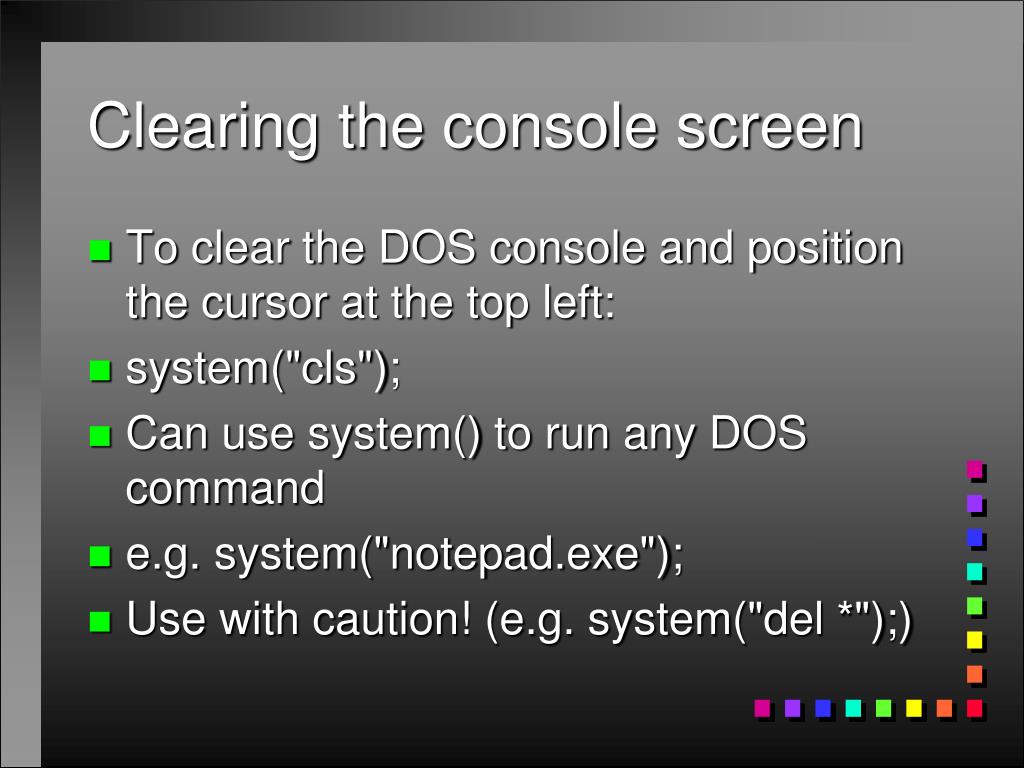 Clearing the console screen

To clear the DOS console and position the cursor at the top left:

system("cls");

Can use system() to run any DOS command

e.g. system("notepad.exe");

Use with caution! (e.g. system("del *");)